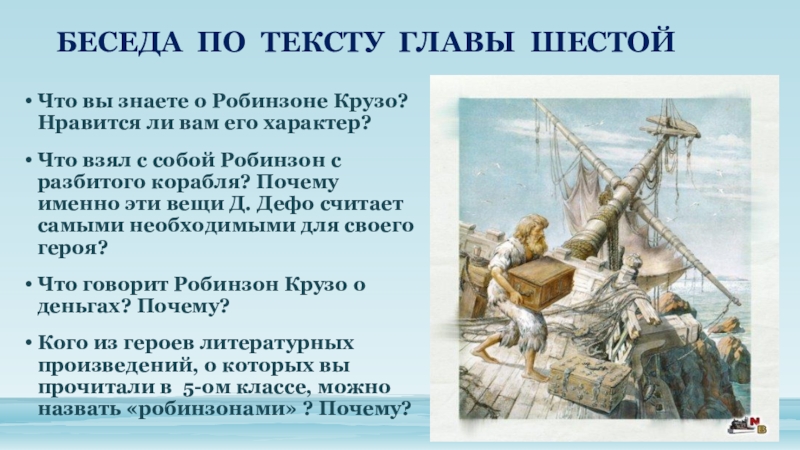 БЕСЕДА ПО ТЕКСТУ ГЛАВЫ ШЕСТОЙ

• Что вы знаете о Робинзоне Крузо? Нравится ли вам его характер?

• Что взял с собой Робинзон с разбитого корабля? Почему именно эти вещи Д. Дефо считает самыми необходимыми для своего героя?

• Что говорит Робинзон Крузо о деньгах? Почему?

• Кого из героев литературных произведений, о которых вы прочитали в 5-ом классе, можно назвать «робинзонами» ? Почему?